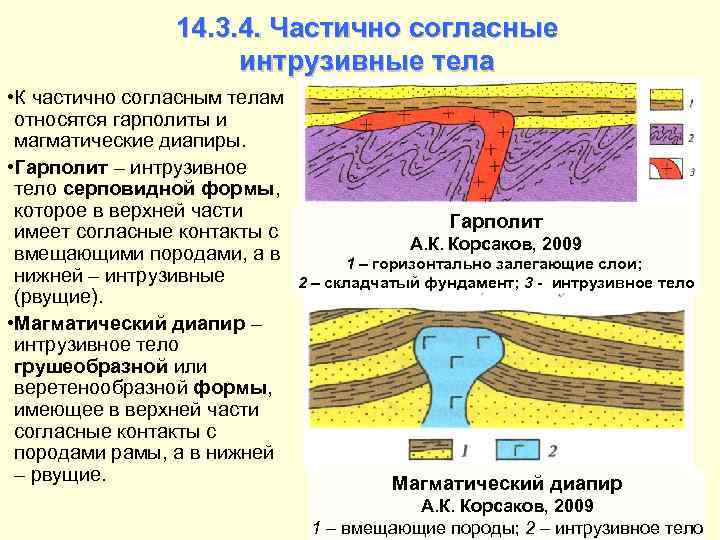 14.3.4. Частично согласные интрузивные тела

•К частично согласным телам относятся гарполиты и магматические диапиры.

•Гарполит – интрузивное тело серповидной формы, которое в верхней части имеет согласные контакты с вмещающими породами, а в нижней – интрузивные (рвущие).

•Магматический диапир – интрузивное тело грушеобразной или веретенообразной формы, имеющее в верхней части согласные контакты с породами рамы, а в нижней – рвущие.

1
2
3

Гарполит
А.К. Корсаков, 2009
1 – горизонтально залегающие слои;
2 – складчатый фундамент; 3 - интрузивное тело

1 2

Магматический диапир
А.К. Корсаков, 2009
1 – вмещающие породы; 2 – интрузивное тело